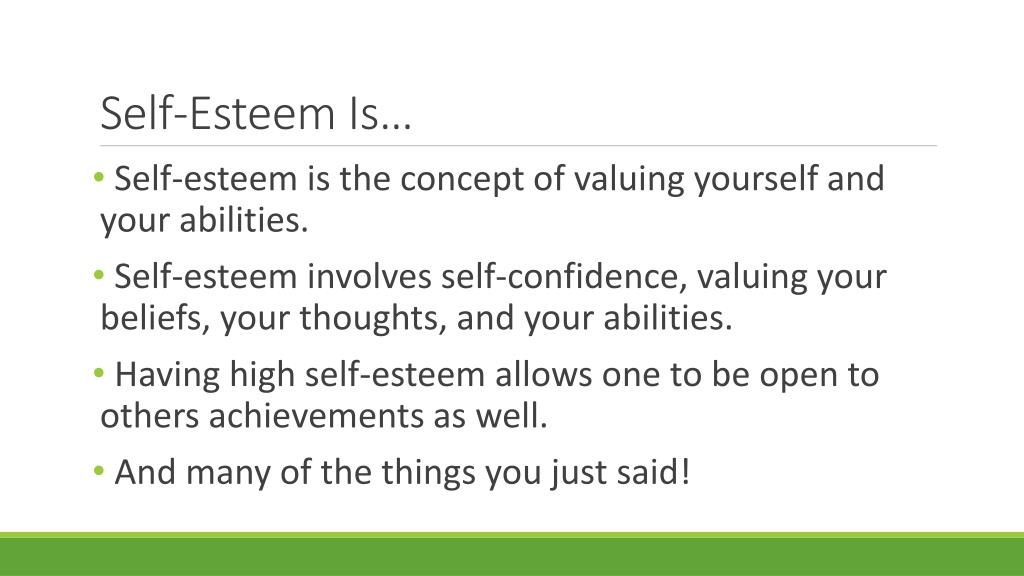 Self-Esteem Is…

• Self-esteem is the concept of valuing yourself and your abilities.

• Self-esteem involves self-confidence, valuing your beliefs, your thoughts, and your abilities.

• Having high self-esteem allows one to be open to others achievements as well.

• And many of the things you just said!